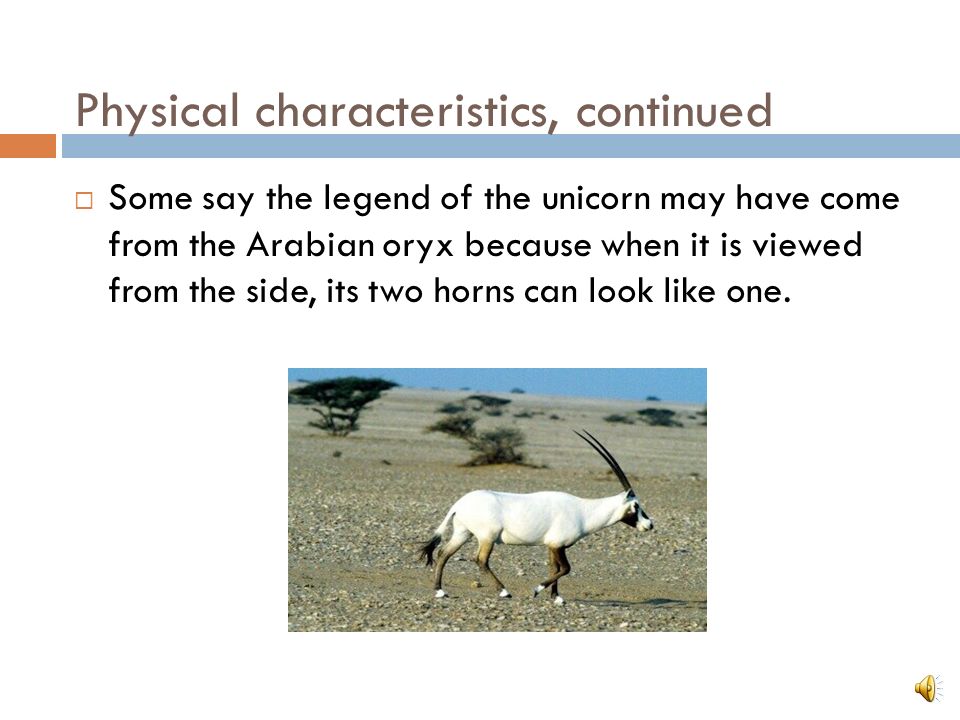 Physical characteristics, continued

□ Some say the legend of the unicorn may have come from the Arabian oryx because when it is viewed from the side, its two horns can look like one.